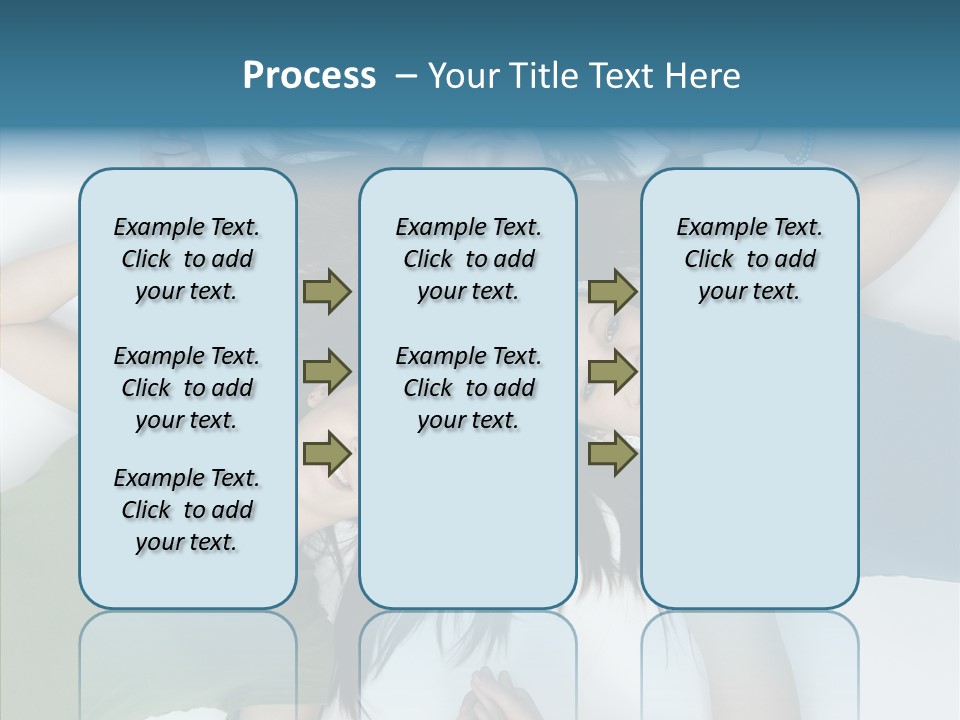 Process – Your Title Text Here

Example Text. Click to add your text.

Example Text. Click to add your text.

Example Text. Click to add your text.

Example Text. Click to add your text.

Example Text. Click to add your text.

Example Text. Click to add your text.